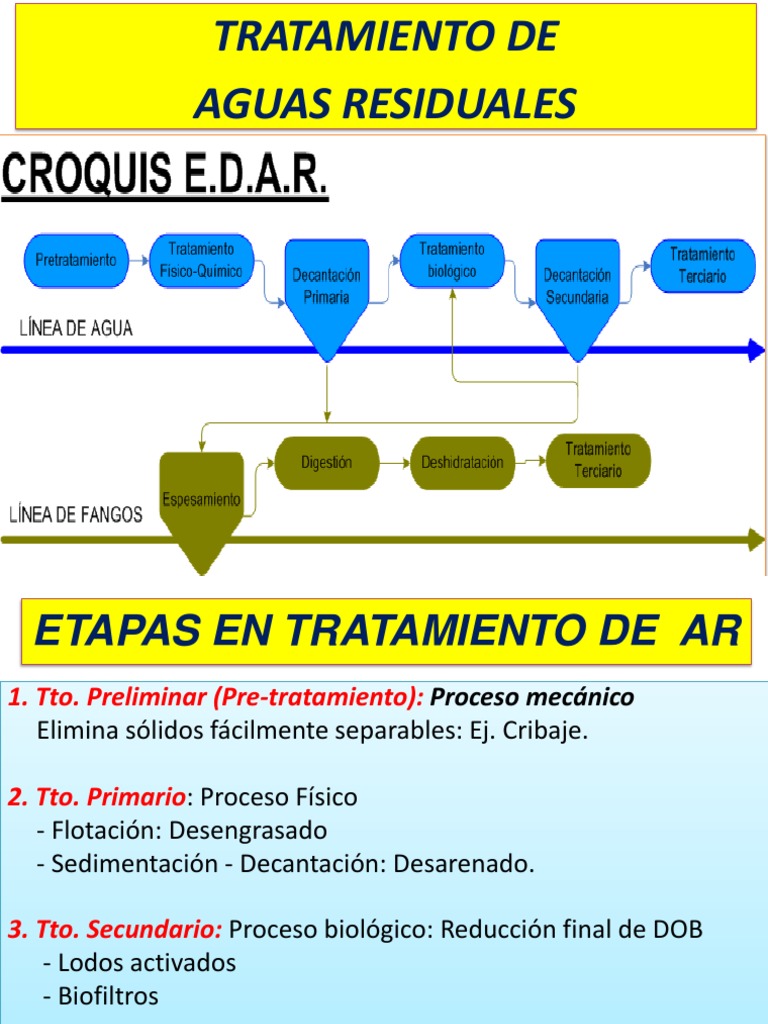 TRATAMIENTO DE
AGUAS RESIDUALES

CROQUIS E.D.A.R.

Pretratamiento
Tratamiento Físico-Químico
Decantación Primaria
Tratamiento biológico
Decantación Secundaria
Tratamiento Terciario

LÍNEA DE AGUA

Espesamiento
Digestión
Deshidratación
Tratamiento Terciario

LÍNEA DE FANGOS

ETAPAS EN TRATAMIENTO DE AR

1. Tto. Preliminar (Pre-tratamiento): Proceso mecánico
Elimina sólidos fácilmente separables: Ej. Cribaje.

2. Tto. Primario: Proceso Físico
- Flotación: Desengrasado
- Sedimentación - Decantación: Desarenado.

3. Tto. Secundario: Proceso biológico: Reducción final de DOB
- Lodos activados
- Biofiltros